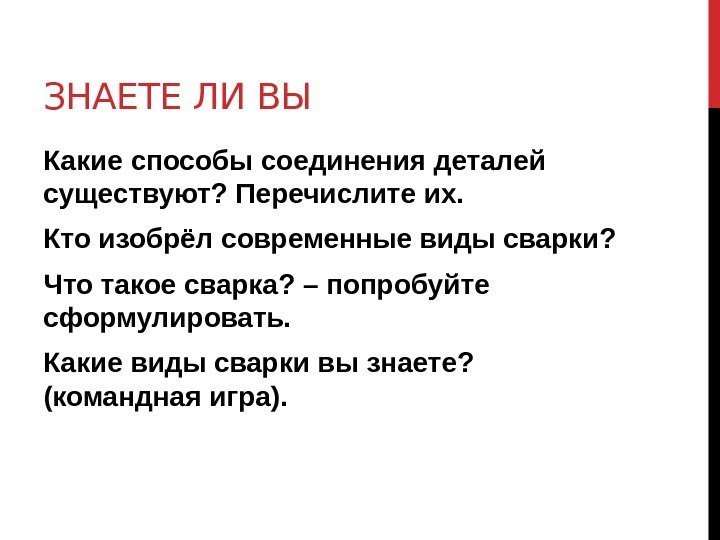 ЗНАЕТЕ ЛИ ВЫ

Какие способы соединения деталей существуют? Перечислите их.

Кто изобрёл современные виды сварки?

Что такое сварка? – попробуйте сформулировать.

Какие виды сварки вы знаете? (командная игра).